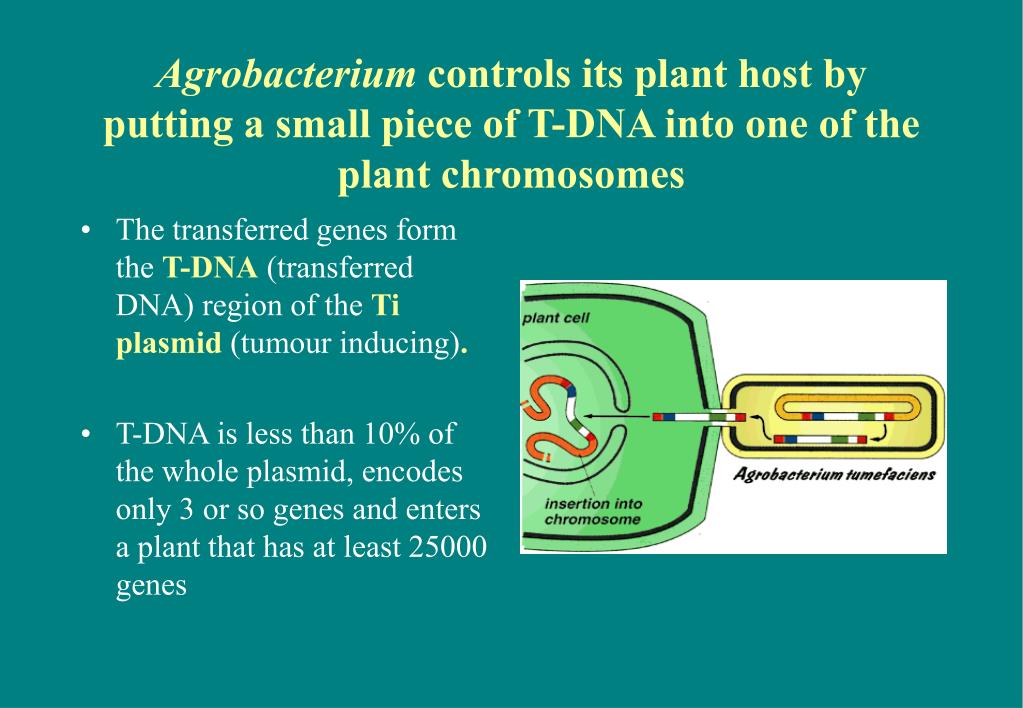 Agrobacterium controls its plant host by putting a small piece of T-DNA into one of the plant chromosomes

• The transferred genes form the T-DNA (transferred DNA) region of the Ti plasmid (tumour inducing).

• T-DNA is less than 10% of the whole plasmid, encodes only 3 or so genes and enters a plant that has at least 25000 genes

plant cell

insertion into chromosome

Agrobacterium tumefaciens